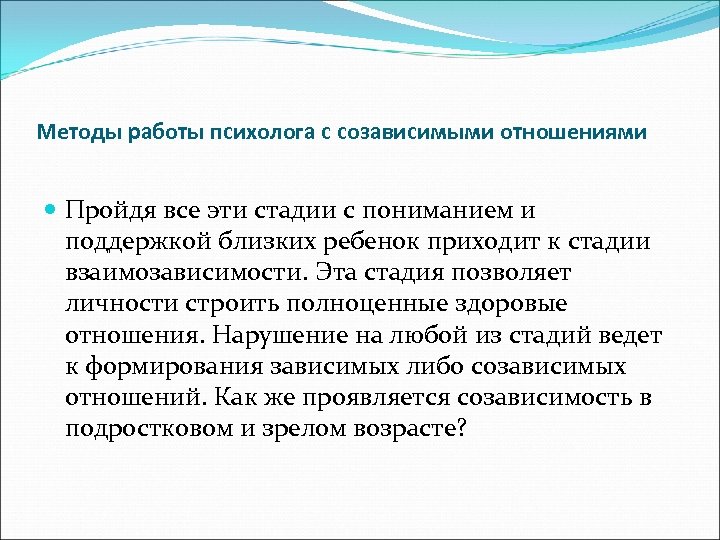 Методы работы психолога с созависимыми отношениями

Пройдя все эти стадии с пониманием и поддержкой близких ребенок приходит к стадии взаимозависимости. Эта стадия позволяет личности строить полноценные здоровые отношения. Нарушение на любой из стадий ведет к формирования зависимых либо созависимых отношений. Как же проявляется созависимость в подростковом и зрелом возрасте?